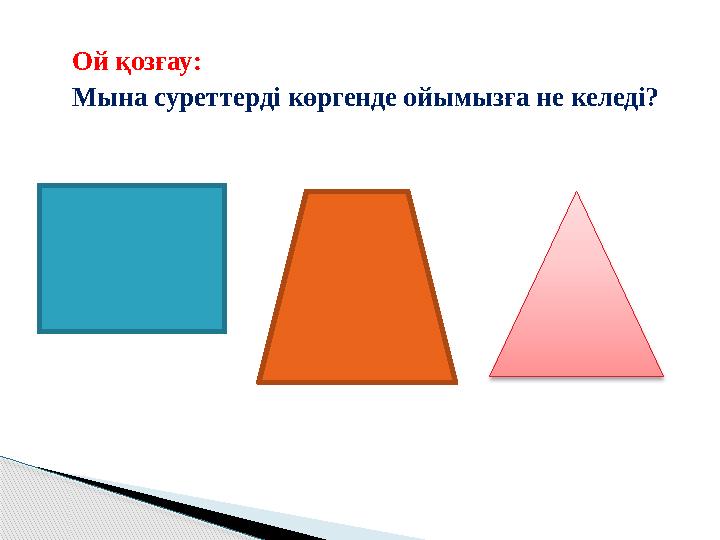 Ой қозғау:
Мына суреттерді көргенде ойымызға не келеді?